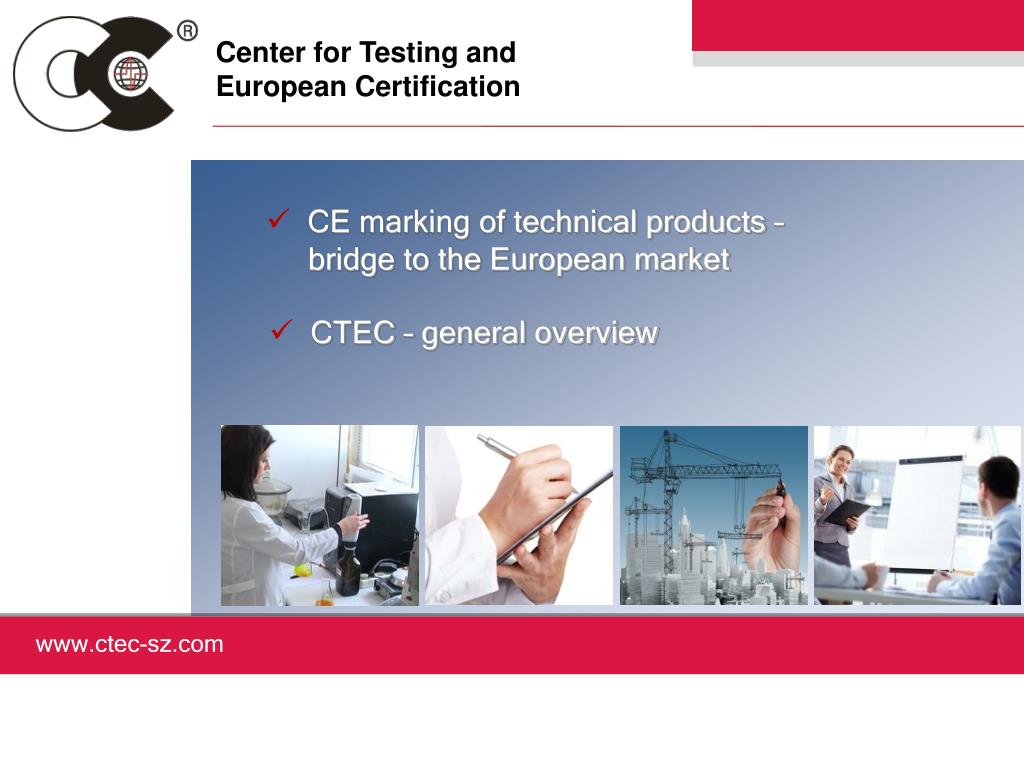 ®

Center for Testing and European Certification

✓ CE marking of technical products – bridge to the European market

✓ CTEC – general overview

www.ctec-sz.com